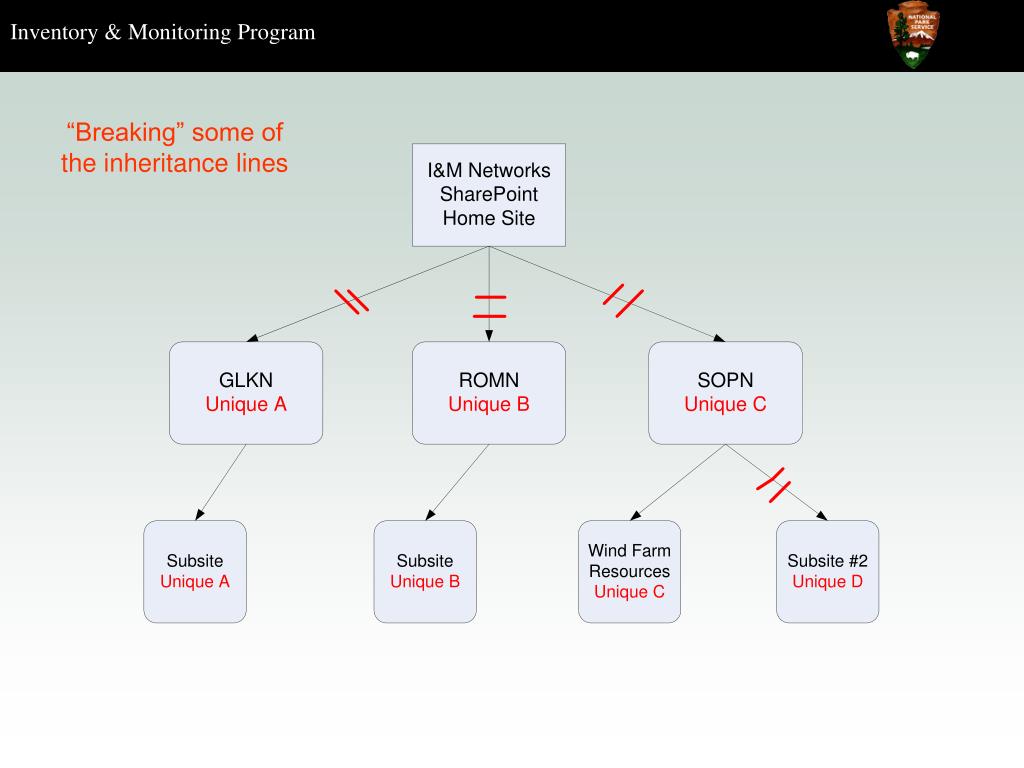 Inventory & Monitoring Program

NATIONAL PARK SERVICE

“Breaking” some of the inheritance lines

I&M Networks SharePoint Home Site

GLKN
Unique A

ROMN
Unique B

SOPN
Unique C

Subsite
Unique A

Subsite
Unique B

Wind Farm Resources
Unique C

Subsite #2
Unique D